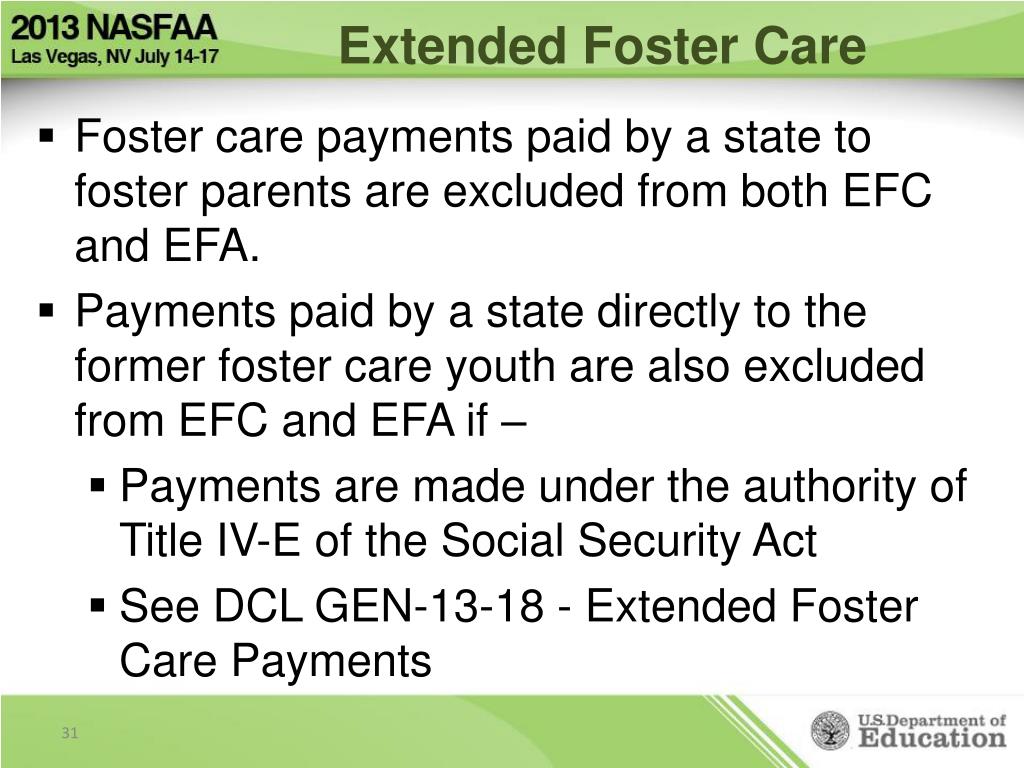 2013 NASFAA
Las Vegas, NV July 14-17

Extended Foster Care

▪ Foster care payments paid by a state to foster parents are excluded from both EFC and EFA.
▪ Payments paid by a state directly to the former foster care youth are also excluded from EFC and EFA if –
  ▪ Payments are made under the authority of Title IV-E of the Social Security Act
  ▪ See DCL GEN-13-18 - Extended Foster Care Payments

31

U.S. Department of Education